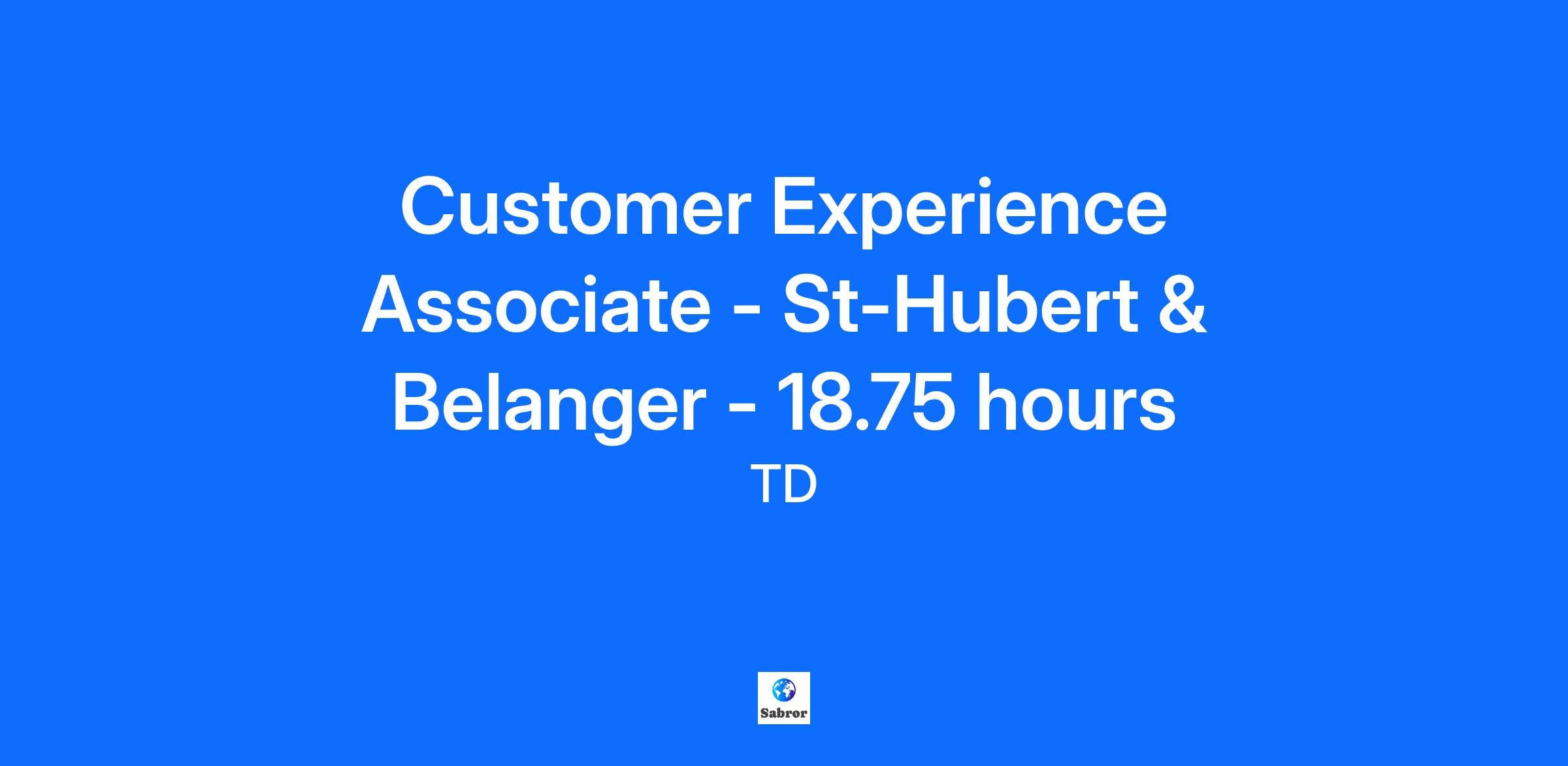 Customer Experience Associate - St-Hubert & Belanger - 18.75 hours

TD

Sabror